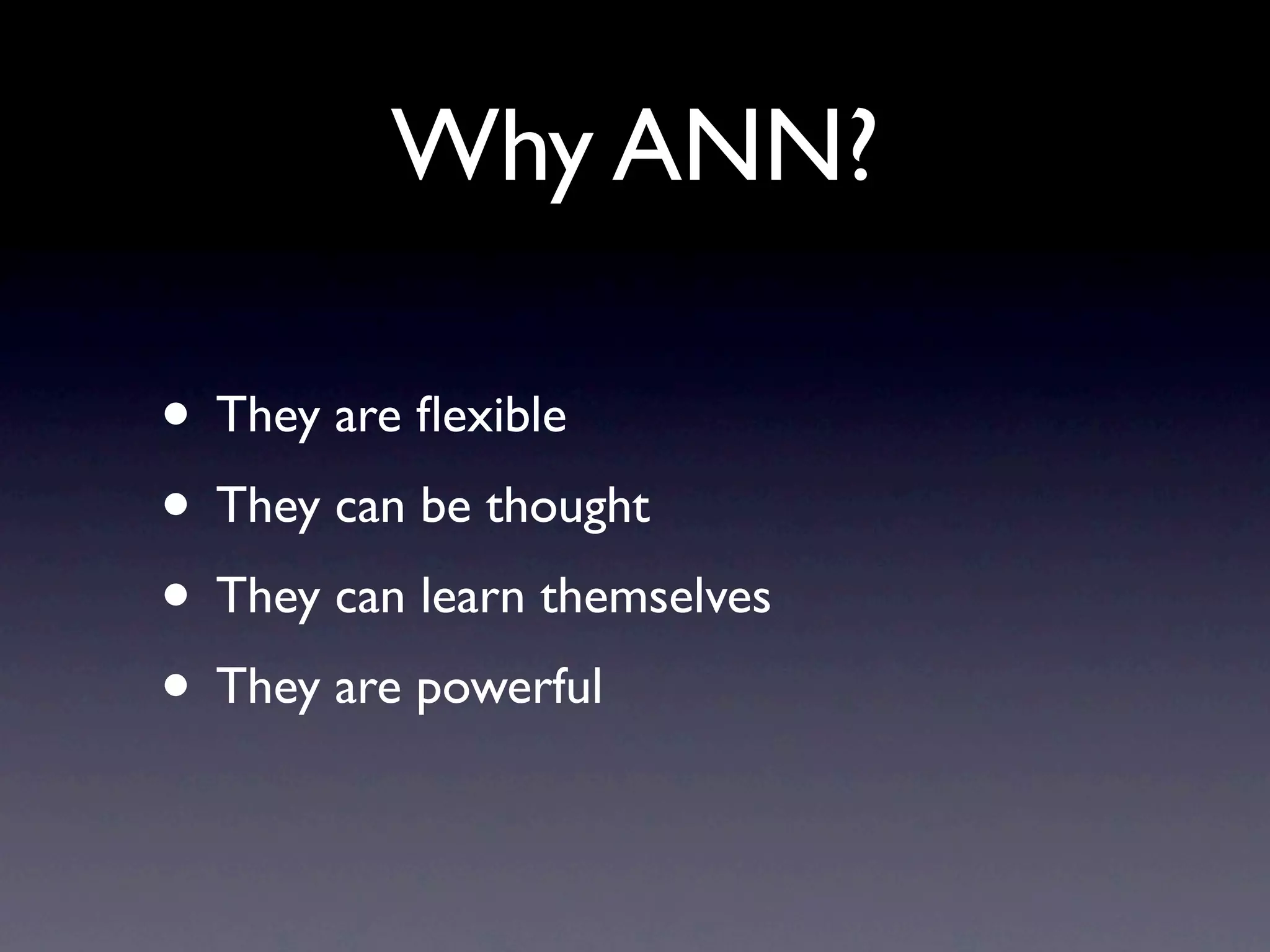 Why ANN?

• They are flexible
• They can be thought
• They can learn themselves
• They are powerful